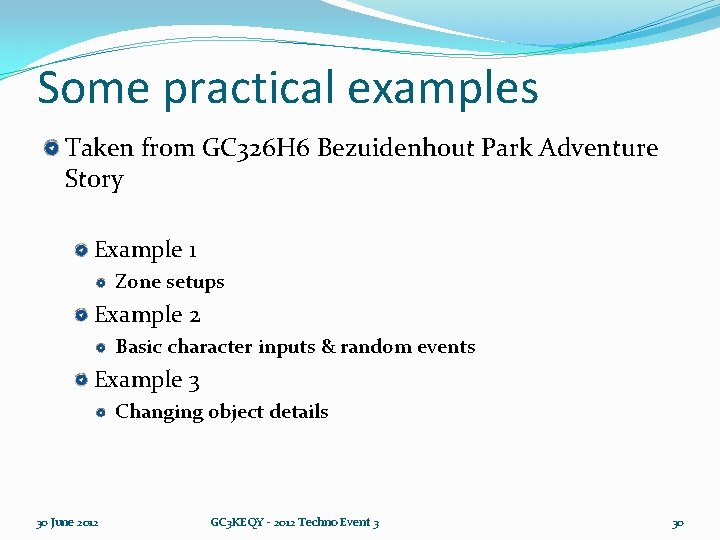 Some practical examples

• Taken from GC326H6 Bezuidenhout Park Adventure Story

• Example 1
• Zone setups
• Example 2
• Basic character inputs & random events
• Example 3
• Changing object details

30 June 2012 GC3KEQY - 2012 Techno Event 3 30